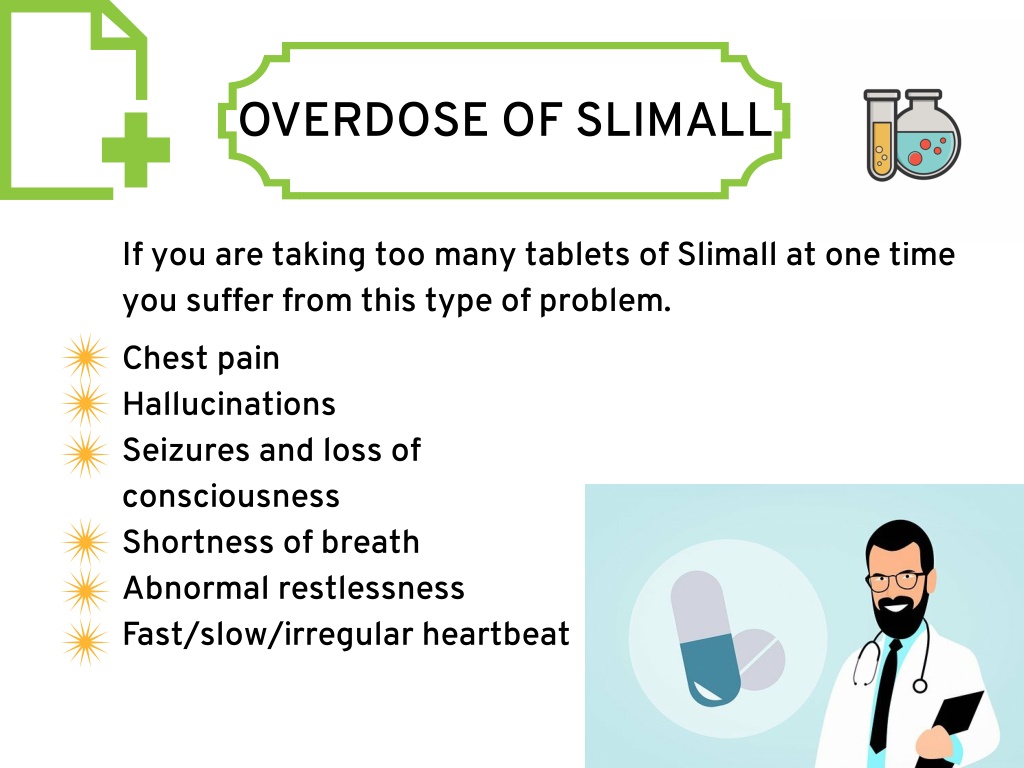 OVERDOSE OF SLIMALL

If you are taking too many tablets of Slimall at one time you suffer from this type of problem.

Chest pain
Hallucinations
Seizures and loss of consciousness
Shortness of breath
Abnormal restlessness
Fast/slow/irregular heartbeat